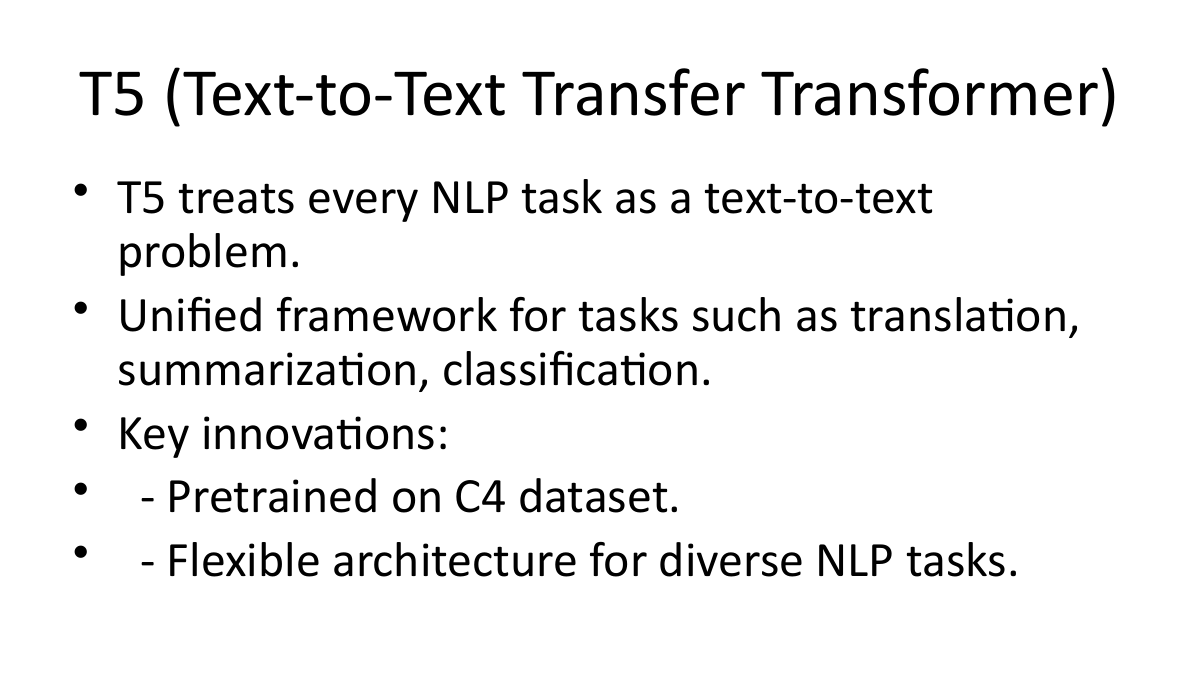 T5 (Text-to-Text Transfer Transformer)

• T5 treats every NLP task as a text-to-text problem.
• Unified framework for tasks such as translation, summarization, classification.
• Key innovations:
•  - Pretrained on C4 dataset.
•  - Flexible architecture for diverse NLP tasks.